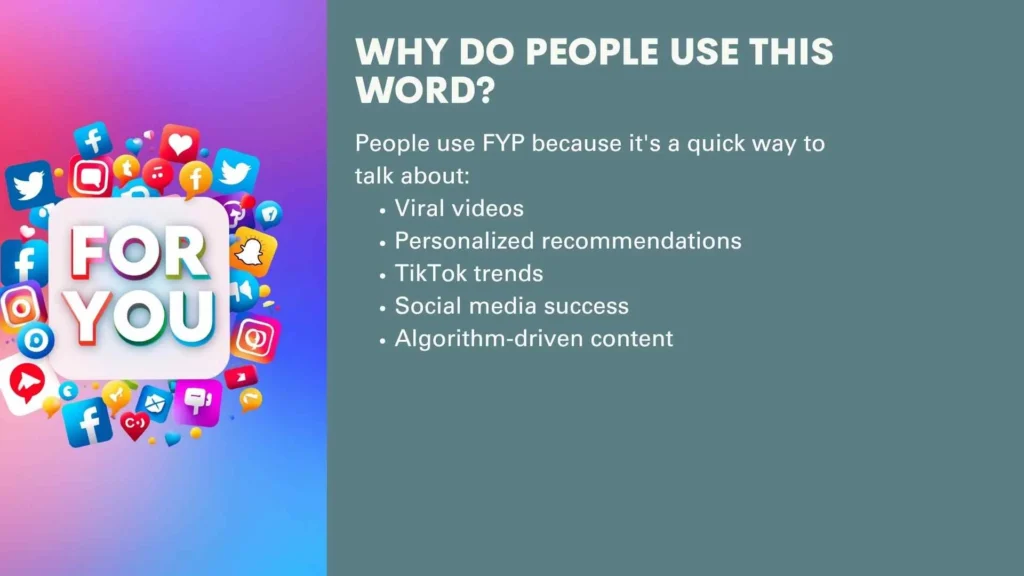 FOR YOU

WHY DO PEOPLE USE THIS WORD?

People use FYP because it's a quick way to talk about:

• Viral videos
• Personalized recommendations
• TikTok trends
• Social media success
• Algorithm-driven content